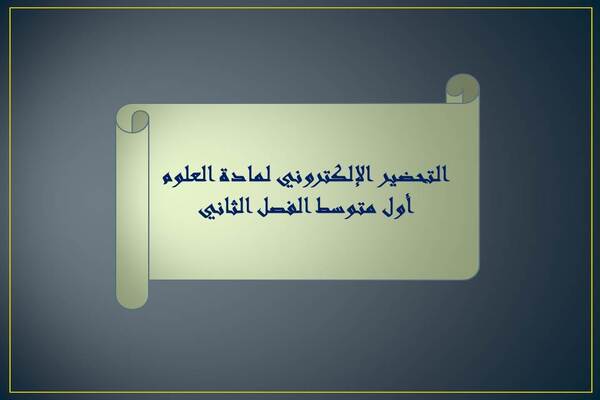 التحضير الإلكتروني لمادة العلوم
أول متوسط الفصل الثاني